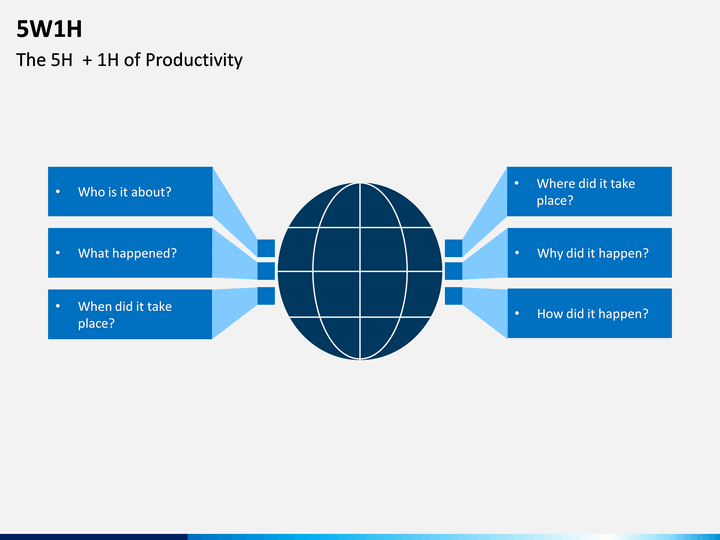 5W1H

The 5H + 1H of Productivity

• Who is it about?

• What happened?

• When did it take place?

• Where did it take place?

• Why did it happen?

• How did it happen?